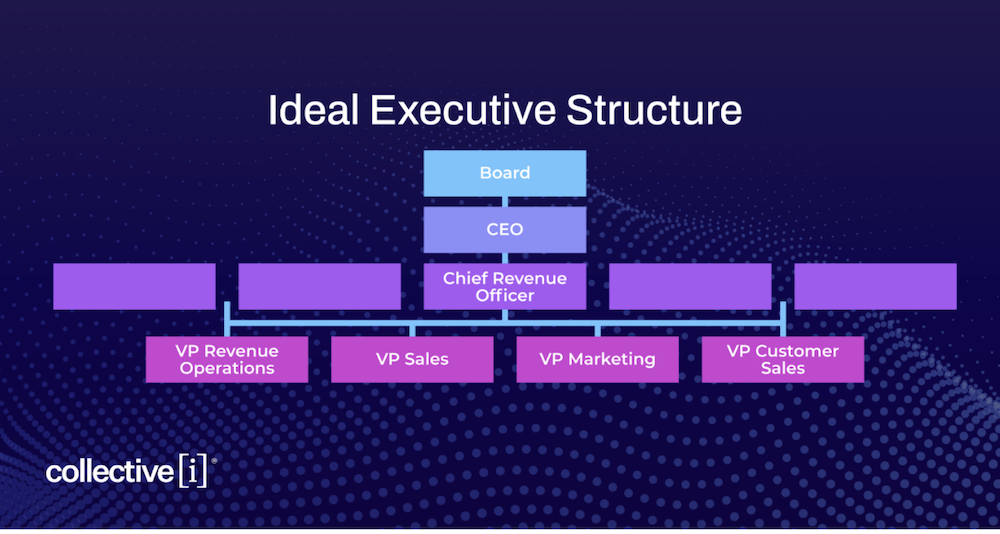 Ideal Executive Structure

Board

CEO

Chief Revenue Officer

VP Revenue Operations

VP Sales

VP Marketing

VP Customer Sales

collective[i]®